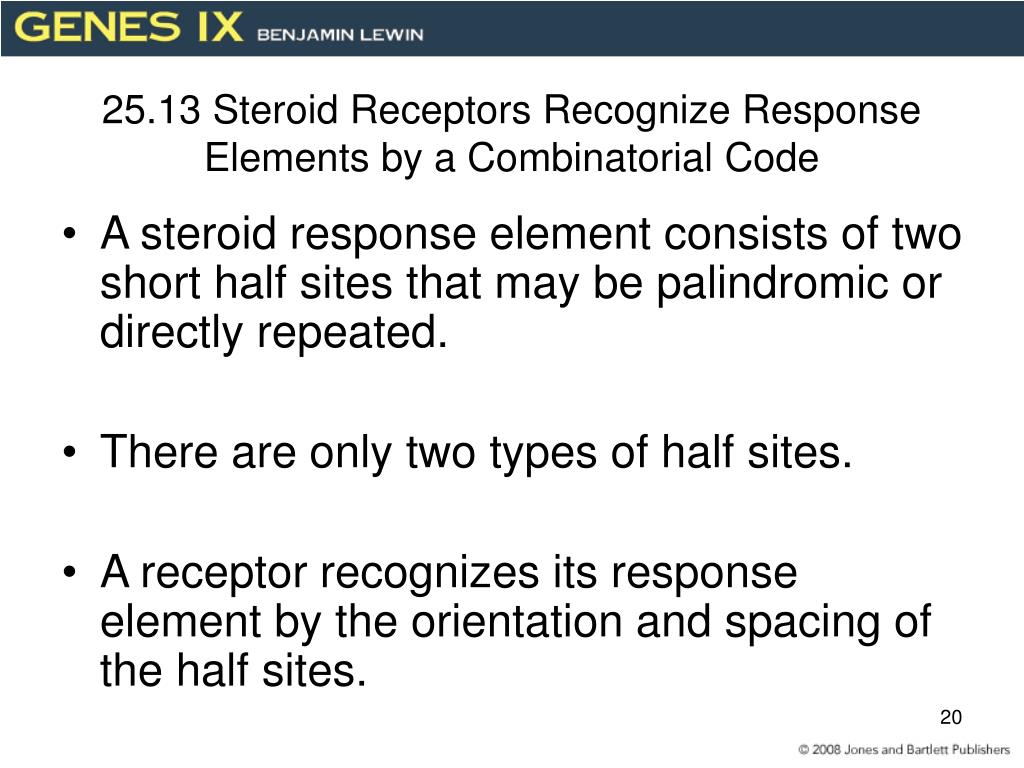 GENES IX BENJAMIN LEWIN

25.13 Steroid Receptors Recognize Response Elements by a Combinatorial Code

• A steroid response element consists of two short half sites that may be palindromic or directly repeated.

• There are only two types of half sites.

• A receptor recognizes its response element by the orientation and spacing of the half sites.

20

© 2008 Jones and Bartlett Publishers